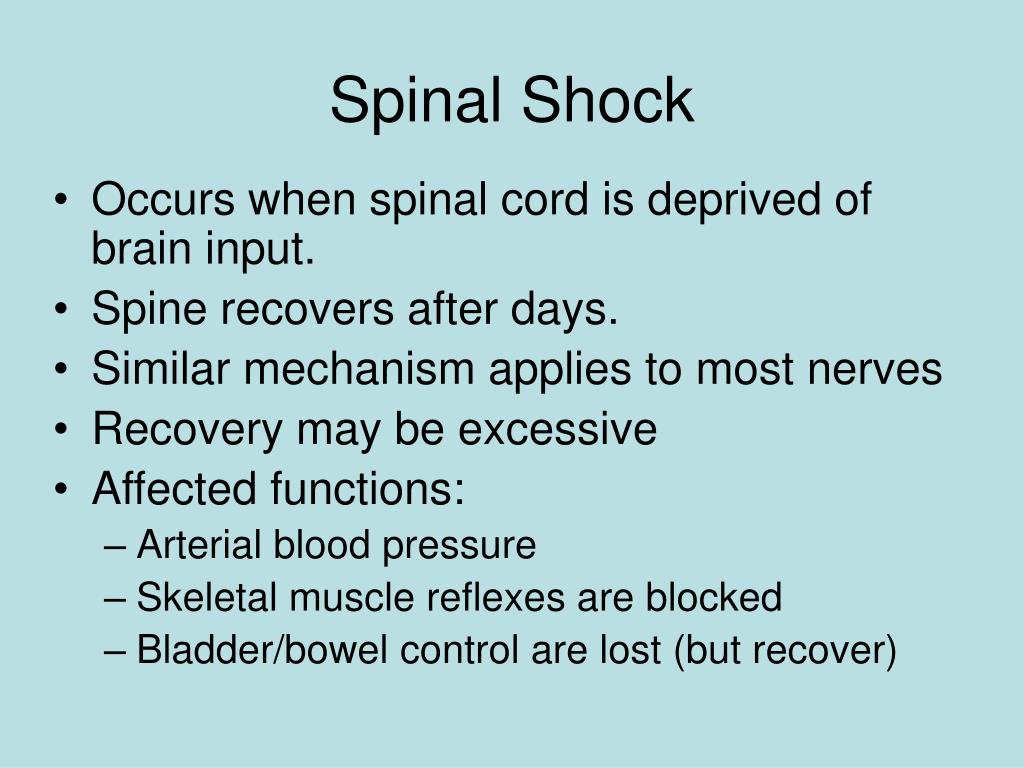 Spinal Shock

• Occurs when spinal cord is deprived of brain input.
• Spine recovers after days.
• Similar mechanism applies to most nerves
• Recovery may be excessive
• Affected functions:
– Arterial blood pressure
– Skeletal muscle reflexes are blocked
– Bladder/bowel control are lost (but recover)